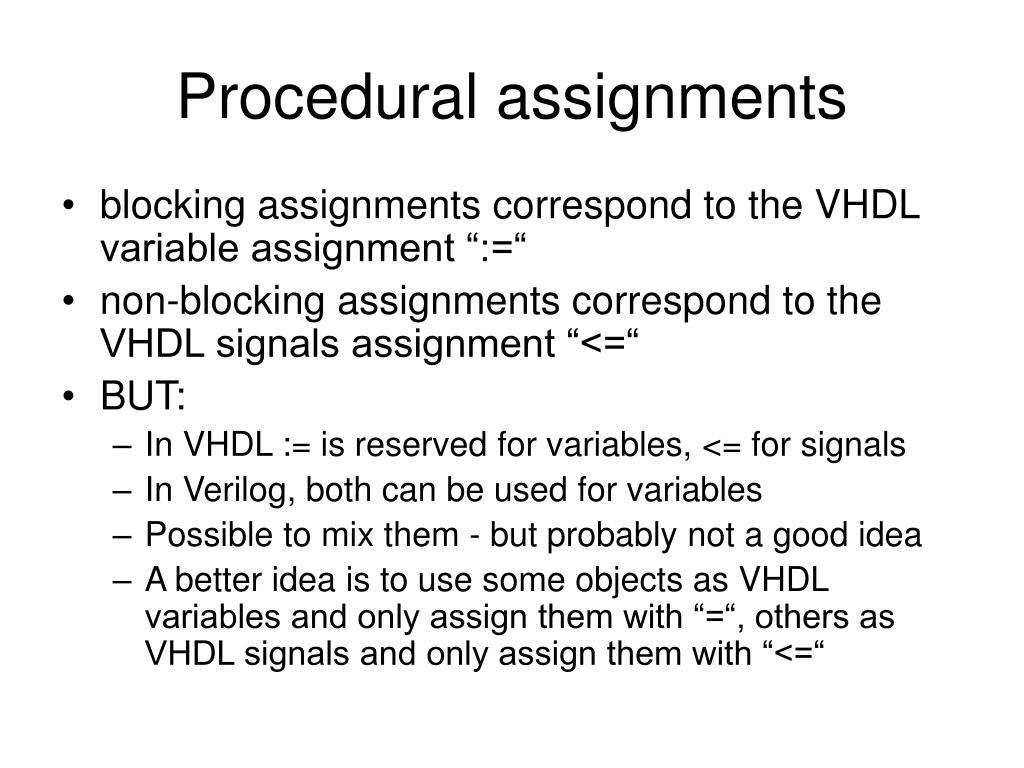 Procedural assignments

• blocking assignments correspond to the VHDL variable assignment “:=“
• non-blocking assignments correspond to the VHDL signals assignment “<=“
• BUT:
– In VHDL := is reserved for variables, <= for signals
– In Verilog, both can be used for variables
– Possible to mix them - but probably not a good idea
– A better idea is to use some objects as VHDL variables and only assign them with “=“, others as VHDL signals and only assign them with “<=“